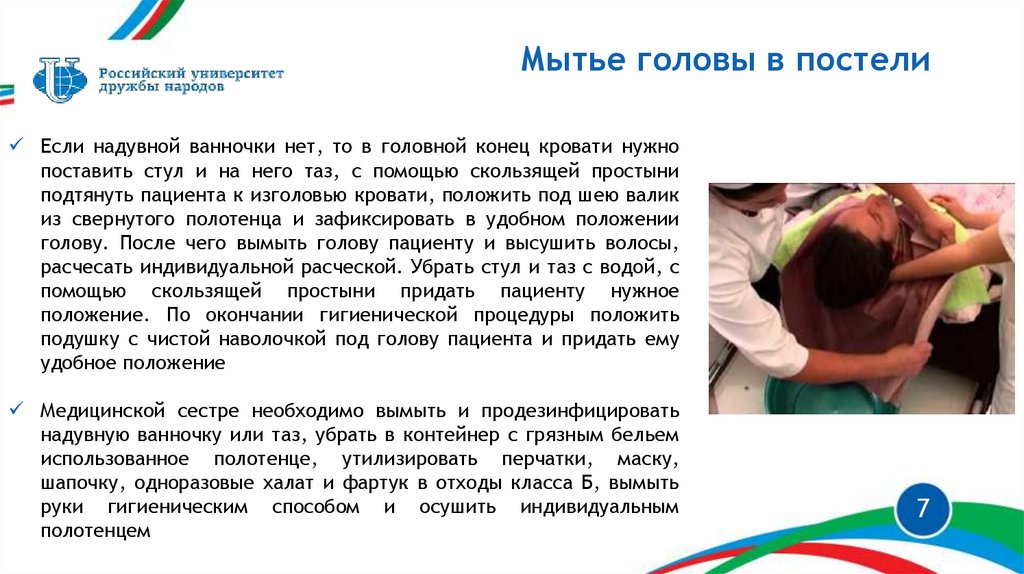 Российский университет дружбы народов

Мытье головы в постели

✓ Если надувной ванночки нет, то в головной конец кровати нужно поставить стул и на него таз, с помощью скользящей простыни подтянуть пациента к изголовью кровати, положить под шею валик из свернутого полотенца и зафиксировать в удобном положении голову. После чего вымыть голову пациенту и высушить волосы, расчесать индивидуальной расческой. Убрать стул и таз с водой, с помощью скользящей простыни придать пациенту нужное положение. По окончании гигиенической процедуры положить подушку с чистой наволочкой под голову пациента и придать ему удобное положение

✓ Медицинской сестре необходимо вымыть и продезинфицировать надувную ванночку или таз, убрать в контейнер с грязным бельем использованное полотенце, утилизировать перчатки, маску, шапочку, одноразовые халат и фартук в отходы класса Б, вымыть руки гигиеническим способом и осушить индивидуальным полотенцем

7